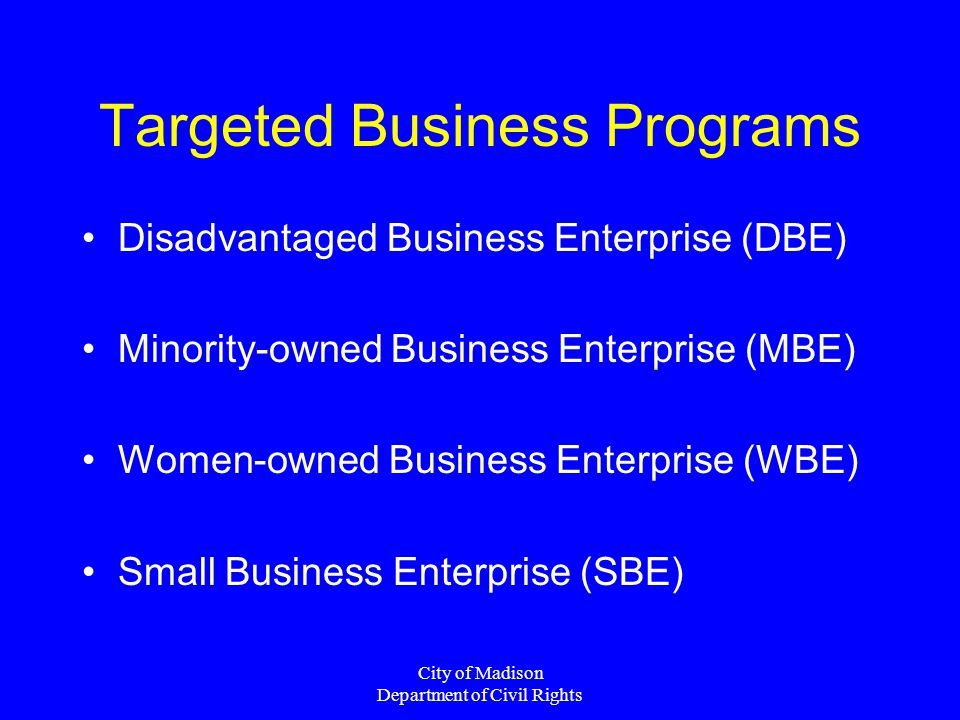 Targeted Business Programs

• Disadvantaged Business Enterprise (DBE)

• Minority-owned Business Enterprise (MBE)

• Women-owned Business Enterprise (WBE)

• Small Business Enterprise (SBE)

City of Madison
Department of Civil Rights